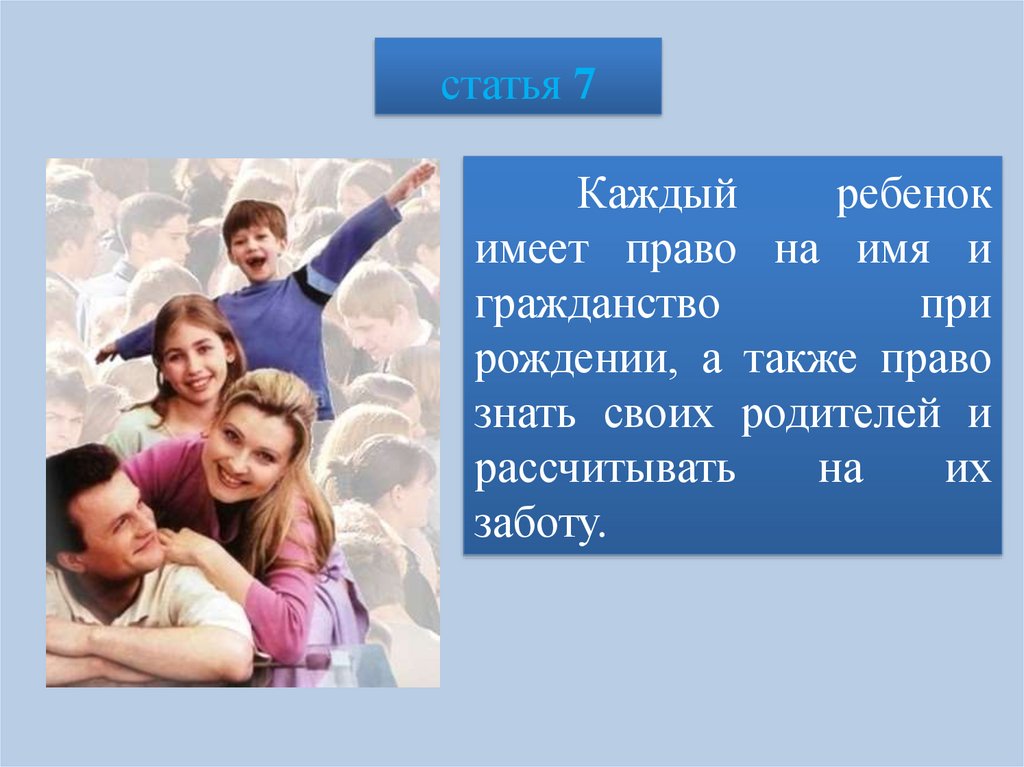 статья 7

Каждый ребенок имеет право на имя и гражданство при рождении, а также право знать своих родителей и рассчитывать на их заботу.